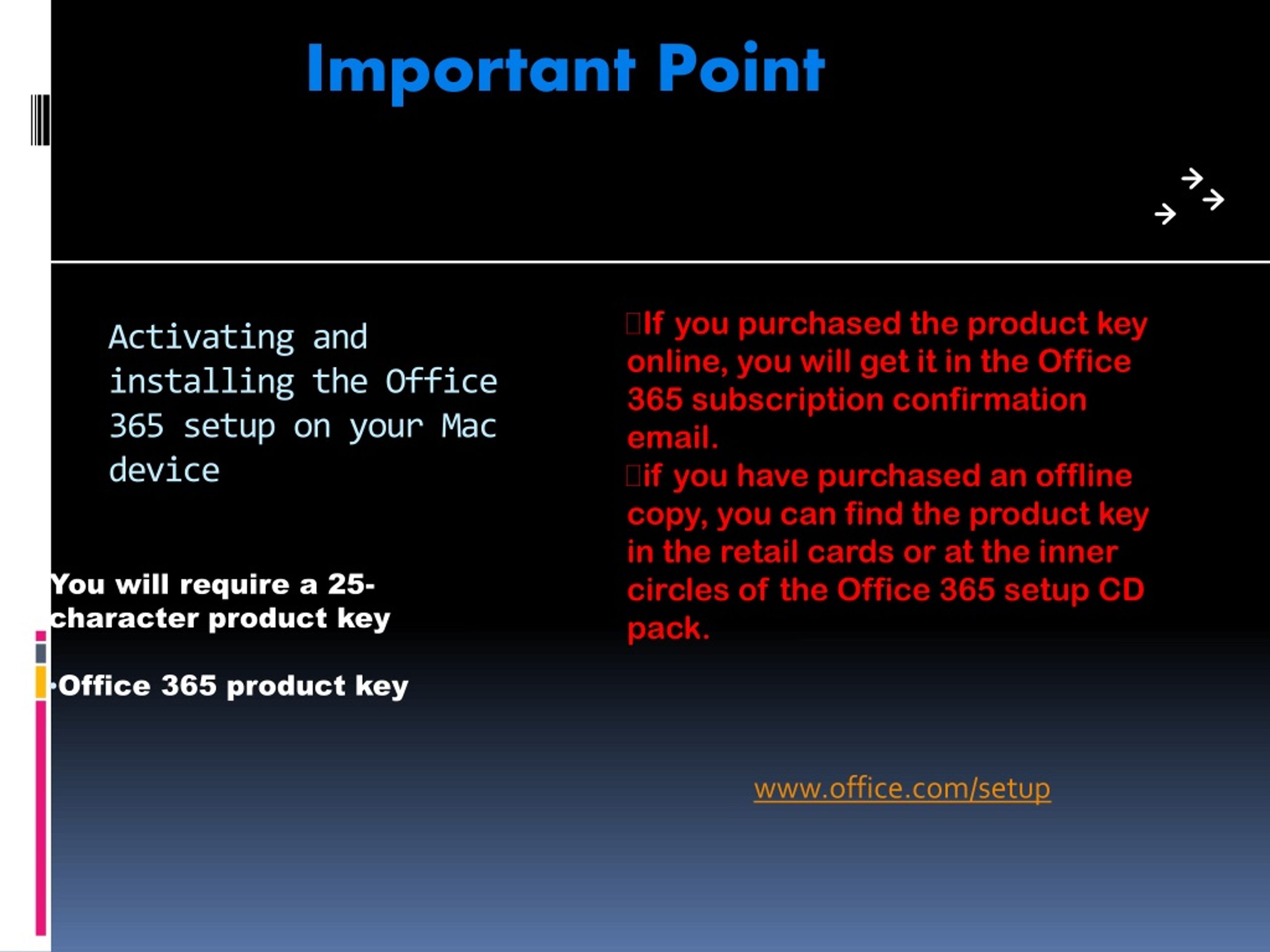 Important Point

Activating and installing the Office 365 setup on your Mac device

You will require a 25-character product key

·Office 365 product key

If you purchased the product key online, you will get it in the Office 365 subscription confirmation email.

if you have purchased an offline copy, you can find the product key in the retail cards or at the inner circles of the Office 365 setup CD pack.

www.office.com/setup